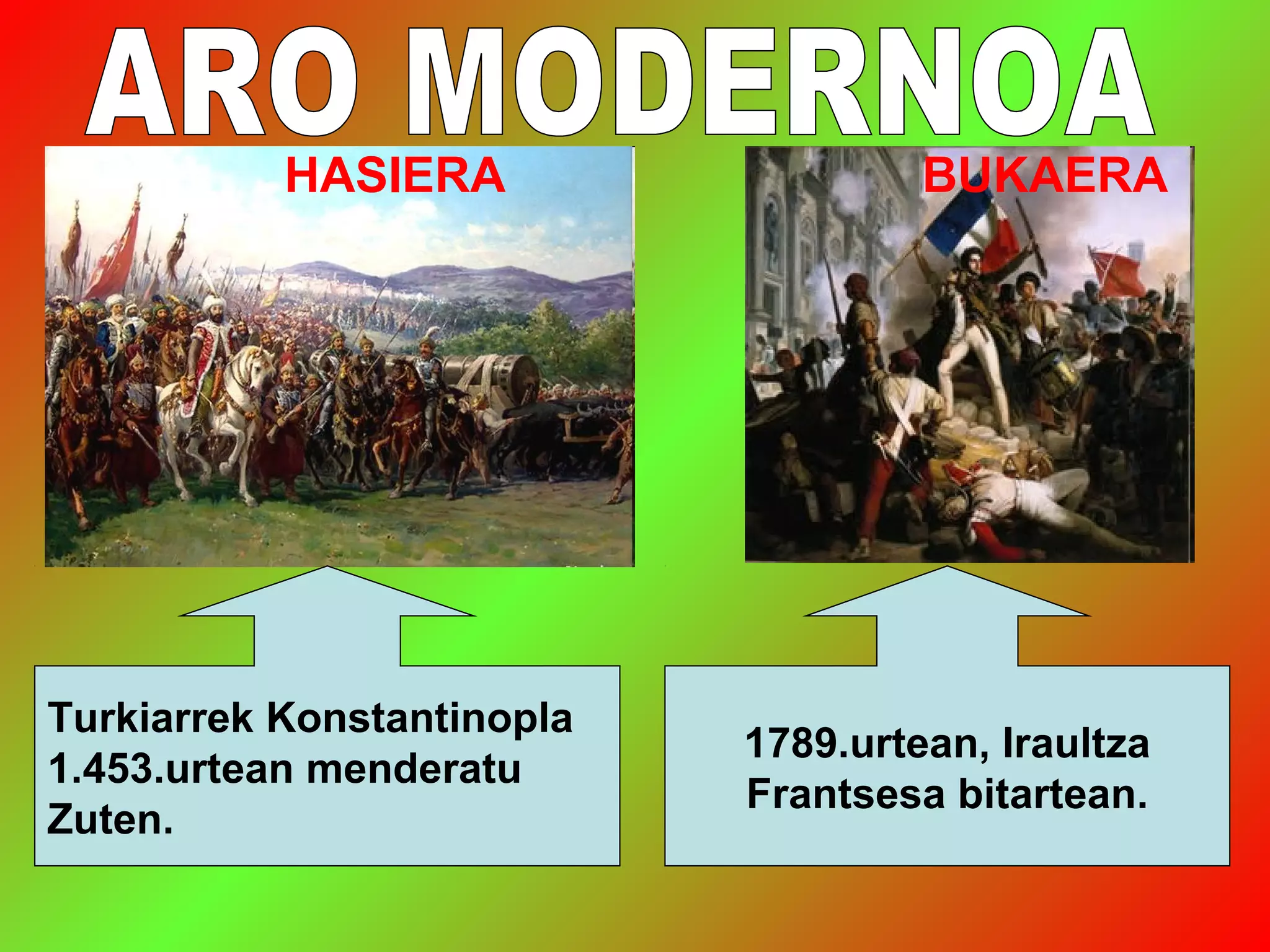 ARO MODERNOA

HASIERA

BUKAERA

Turkiarrek Konstantinopla 1.453.urtean menderatu Zuten.

1789.urtean, Iraultza Frantsesa bitartean.